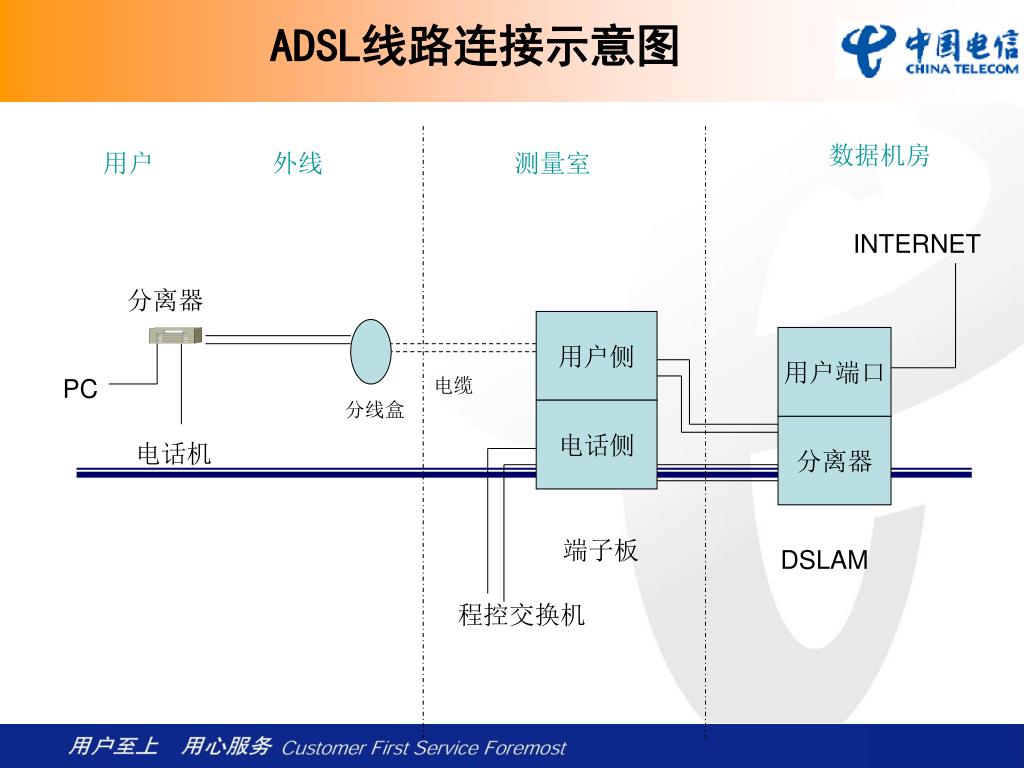 ADSL线路连接示意图

中国电信
CHINA TELECOM

用户 外线 测量室 数据机房

INTERNET

分离器

PC

电话机

分线盒

电缆

用户侧

电话侧

端子板

程控交换机

用户端口

分离器

DSLAM

用户至上 用心服务 Customer First Service Foremost